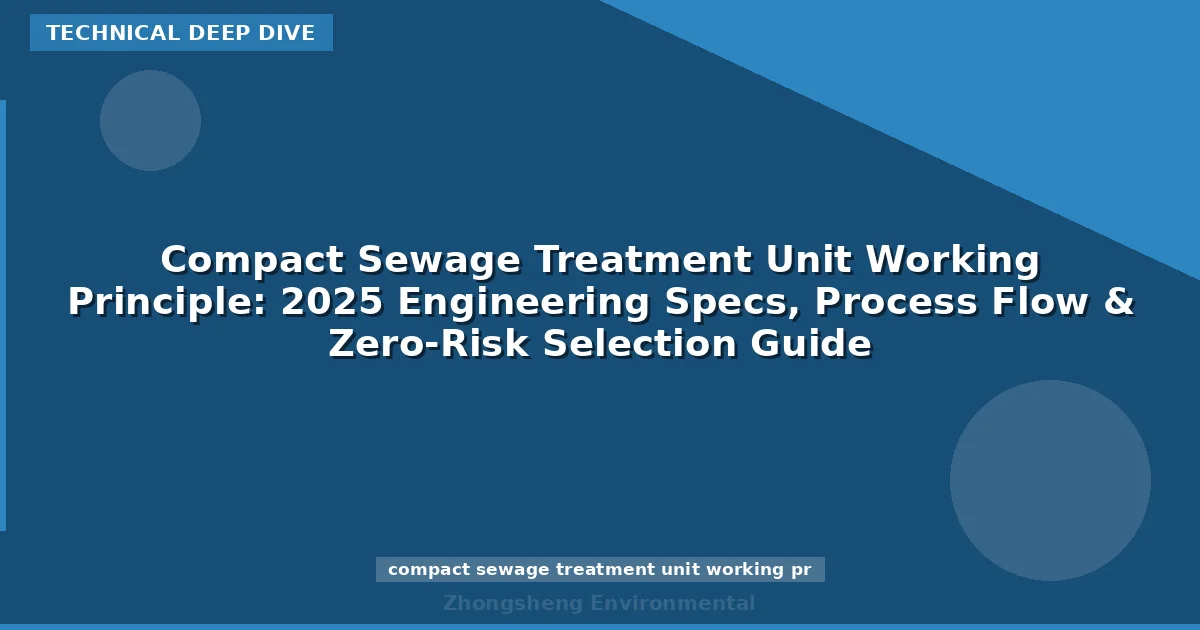 TECHNICAL DEEP DIVE

Compact Sewage Treatment Unit Working Principle: 2025 Engineering Specs, Process Flow & Zero-Risk Selection Guide

compact sewage treatment unit working pr

Zhongsheng Environmental